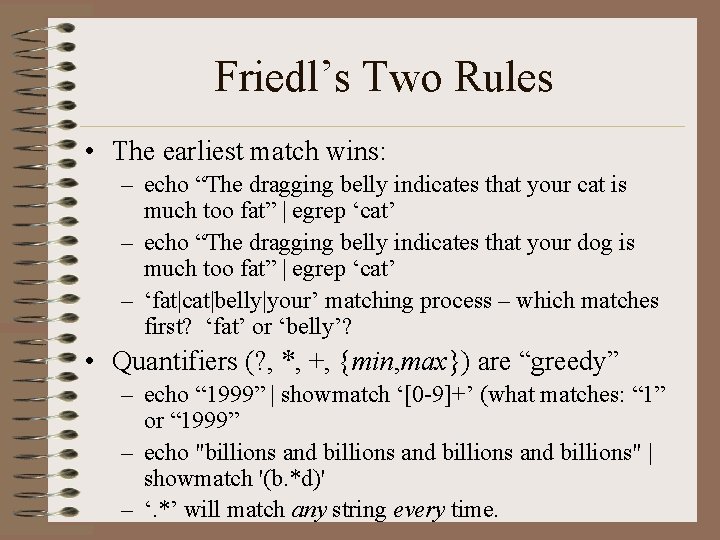 Friedl’s Two Rules

• The earliest match wins:
– echo “The dragging belly indicates that your cat is much too fat” | egrep ‘cat’
– echo “The dragging belly indicates that your dog is much too fat” | egrep ‘cat’
– ‘fat|cat|belly|your’ matching process – which matches first? ‘fat’ or ‘belly’?

• Quantifiers (?, *, +, {min,max}) are “greedy”
– echo “1999” | showmatch ‘[0-9]+’ (what matches: “1” or “1999”
– echo "billions and billions and billions and billions" | showmatch '(b.*d)'
– ‘.*’ will match any string every time.